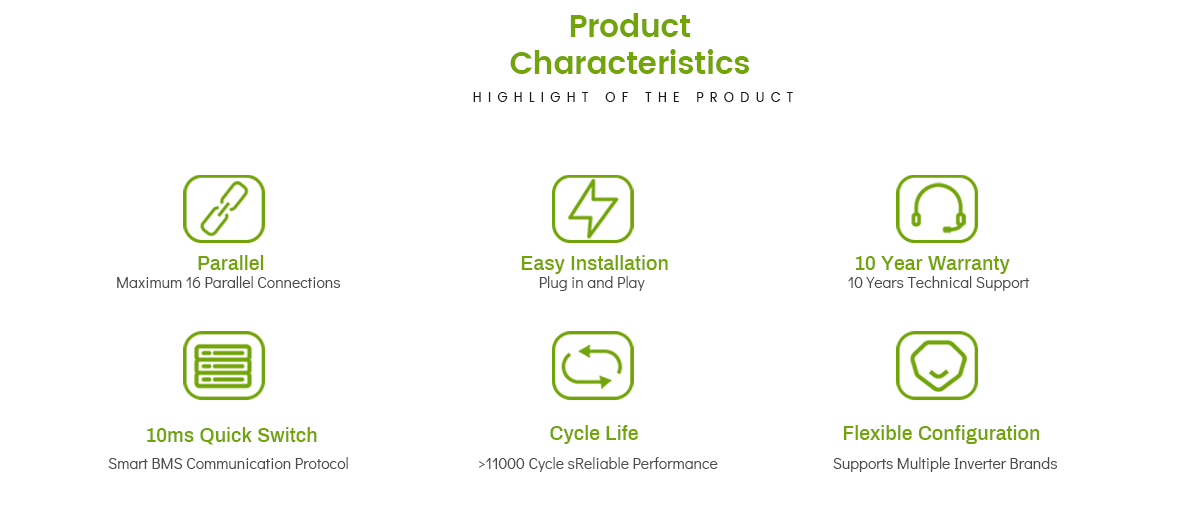 Product Characteristics
HIGHLIGHT OF THE PRODUCT

Parallel
Maximum 16 Parallel Connections

Easy Installation
Plug in and Play

10 Year Warranty
10 Years Technical Support

10ms Quick Switch
Smart BMS Communication Protocol

Cycle Life
>11000 Cycle sReliable Performance

Flexible Configuration
Supports Multiple Inverter Brands